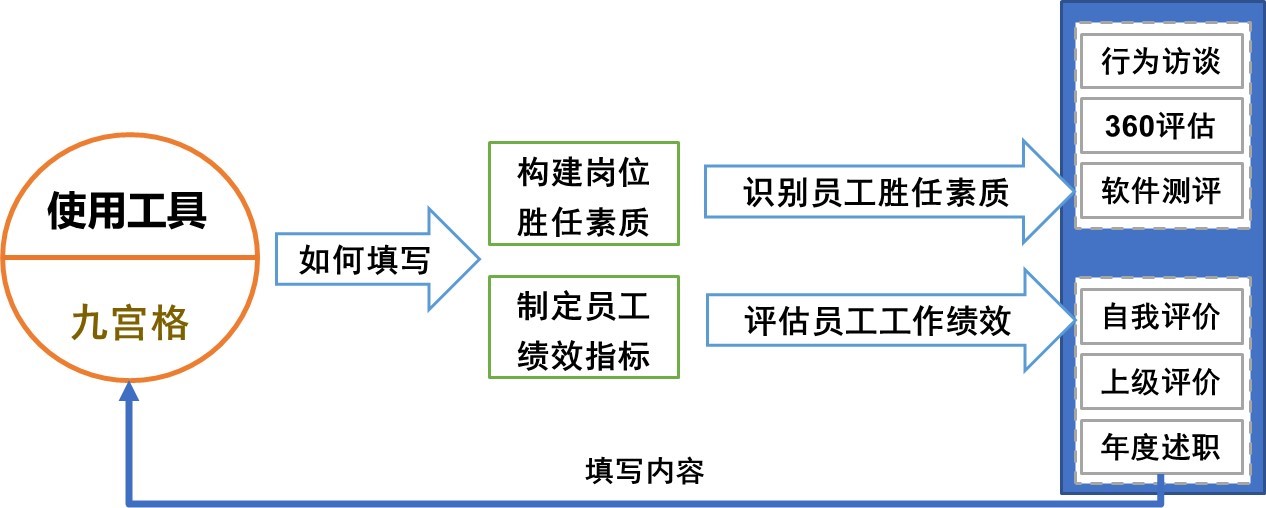 使用工具

九宫格

如何填写

构建岗位胜任素质

制定员工绩效指标

识别员工胜任素质

评估员工工作绩效

行为访谈

360评估

软件测评

自我评价

上级评价

年度述职

填写内容